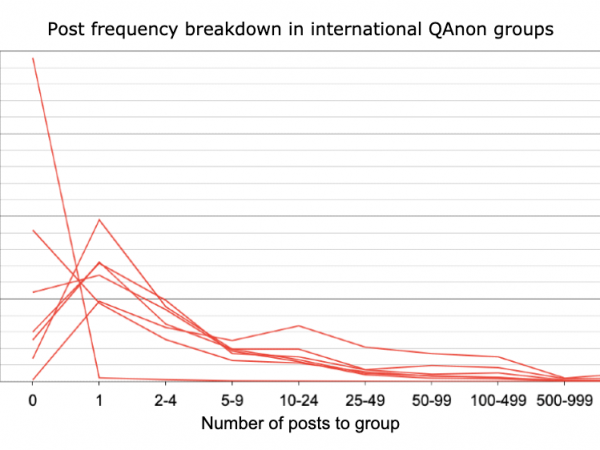 Post frequency breakdown in international QAnon groups

0
1
2-4
5-9
10-24
25-49
50-99
100-499
500-999

Number of posts to group